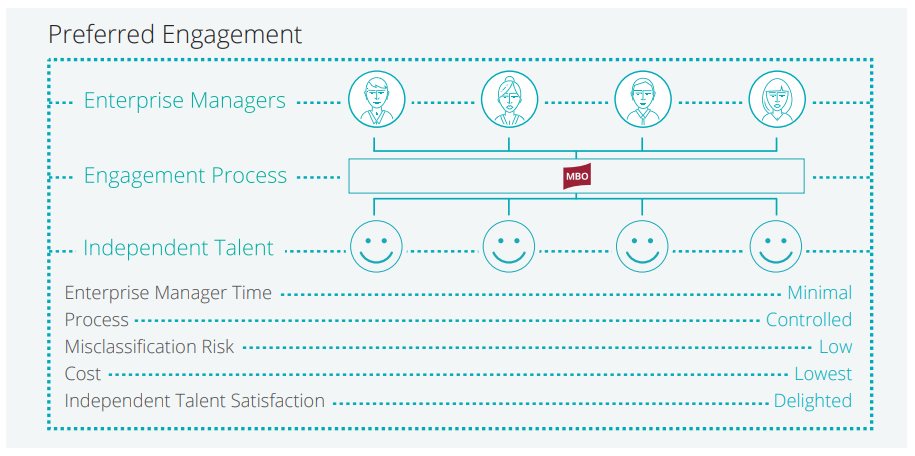 Preferred Engagement

Enterprise Managers

Engagement Process

MBO

Independent Talent

Enterprise Manager Time Minimal
Process Controlled
Misclassification Risk Low
Cost Lowest
Independent Talent Satisfaction Delighted